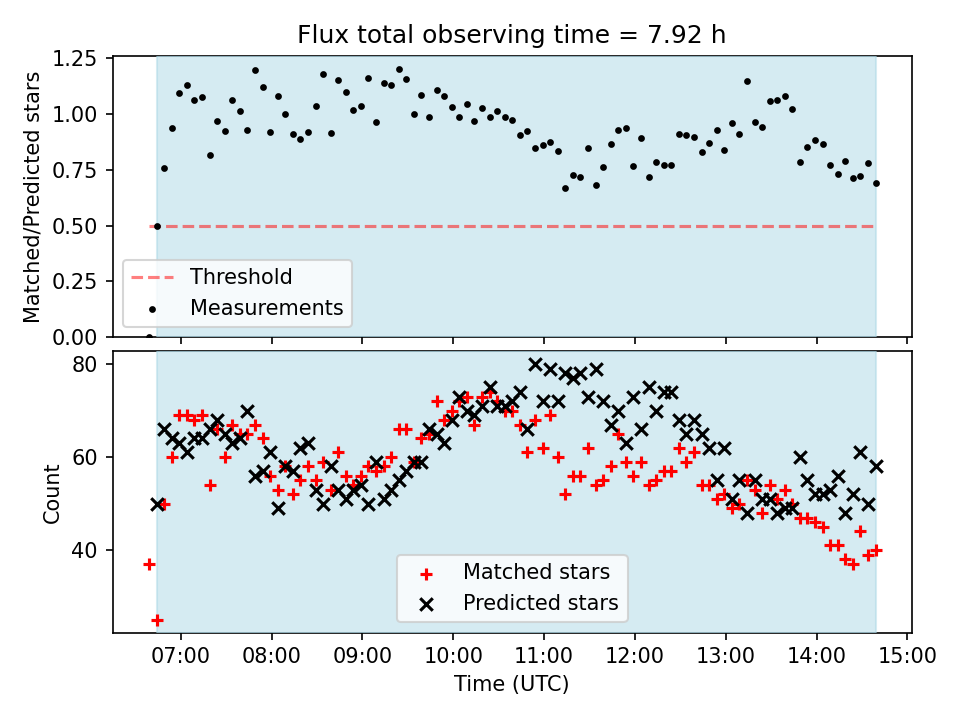 Flux total observing time = 7.92 h

Matched/Predicted stars

1.25
1.00
0.75
0.50
0.25
0.00

Threshold
Measurements

Count

80
60
40

Matched stars
Predicted stars

07:00 08:00 09:00 10:00 11:00 12:00 13:00 14:00 15:00

Time (UTC)